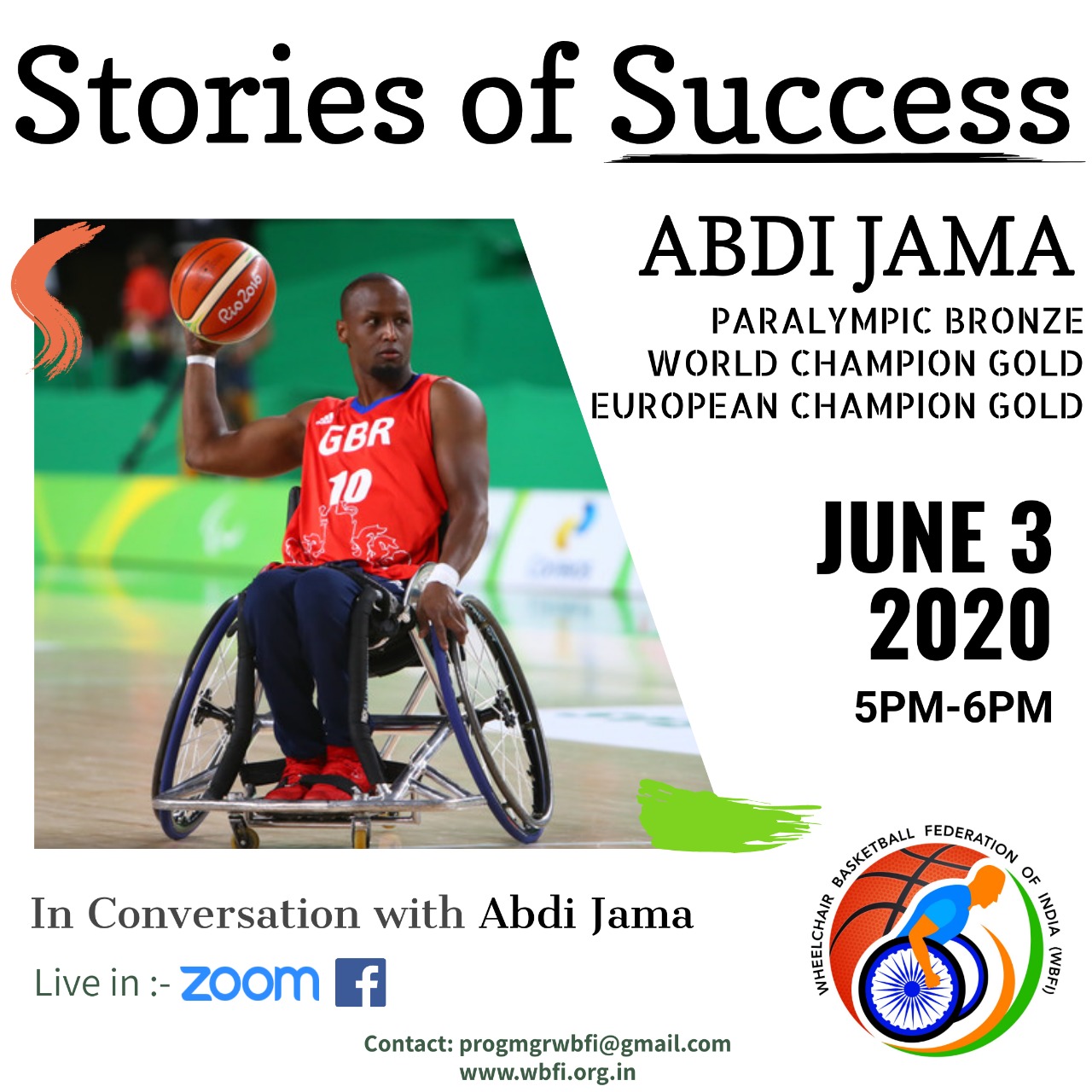 Stories of Success

Rio 2016

GBR
10

ABDI JAMA

PARALYMPIC BRONZE
WORLD CHAMPION GOLD
EUROPEAN CHAMPION GOLD

JUNE 3
2020
5PM-6PM

In Conversation with Abdi Jama

Live in :- zoom f

WHEELCHAIR BASKETBALL FEDERATION OF INDIA (WBFI)

Contact: progmgrwbfi@gmail.com
www.wbfi.org.in